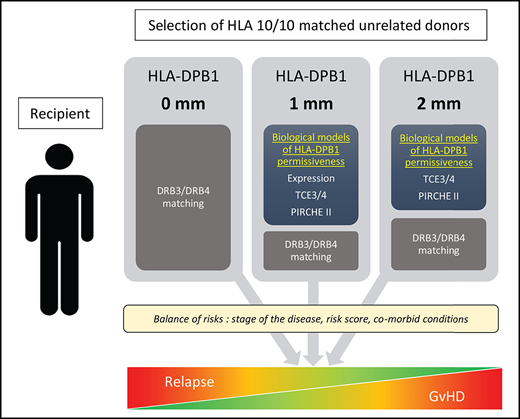 Selection of HLA 10/10 matched unrelated donors

Recipient

HLA-DPB1

0 mm

DRB3/DRB4 matching

HLA-DPB1

1 mm

Biological models of HLA-DPB1 permissiveness

Expression

TCE3/4

PIRCHE II

DRB3/DRB4 matching

HLA-DPB1

2 mm

Biological models of HLA-DPB1 permissiveness

TCE3/4

PIRCHE II

DRB3/DRB4 matching

Balance of risks : stage of the disease, risk score, co-morbid conditions

Relapse

GvHD